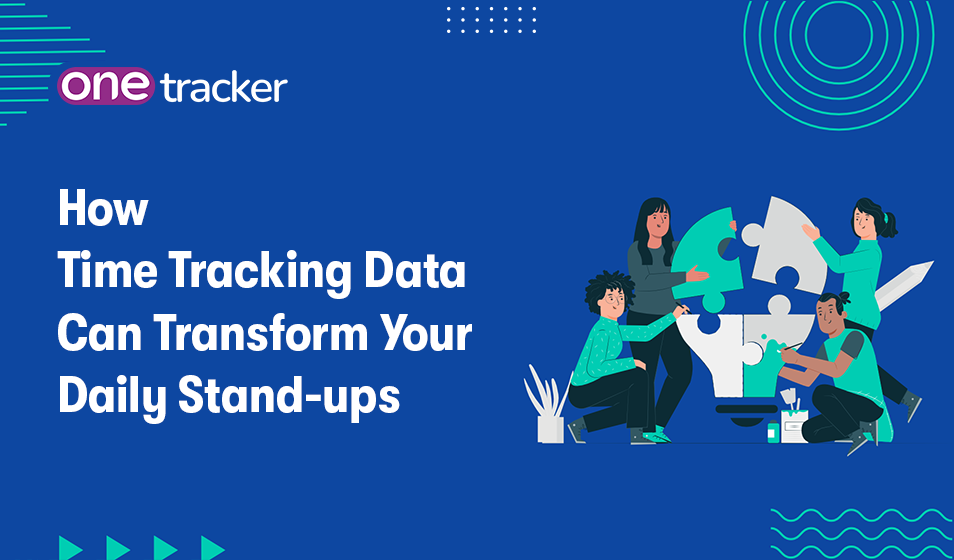 one tracker

How
Time Tracking Data
Can Transform Your
Daily Stand-ups